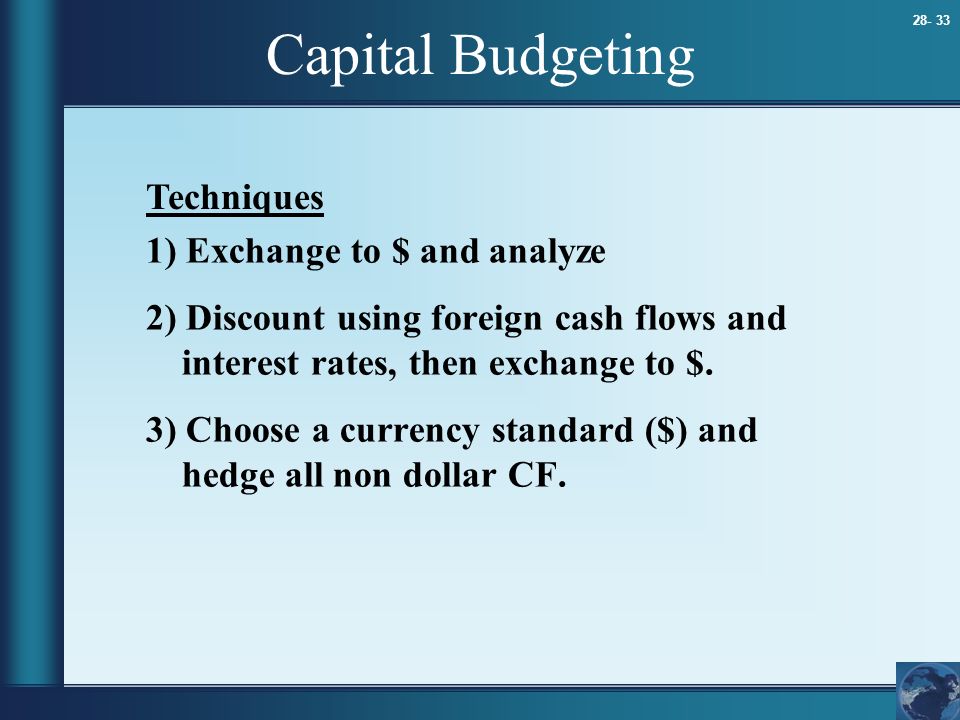 28- 33

Capital Budgeting

Techniques

1) Exchange to \$ and analyze

2) Discount using foreign cash flows and interest rates, then exchange to \$.

3) Choose a currency standard (\$) and hedge all non dollar CF.